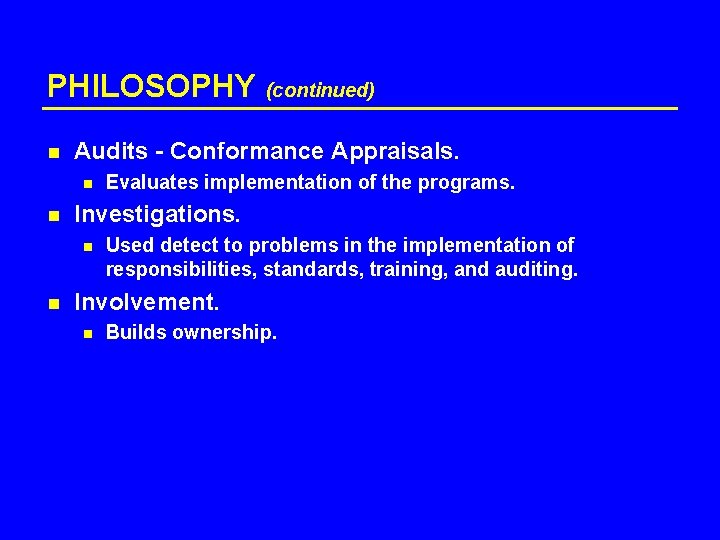 PHILOSOPHY (continued)

Audits - Conformance Appraisals.
Evaluates implementation of the programs.

Investigations.
Used detect to problems in the implementation of responsibilities, standards, training, and auditing.

Involvement.
Builds ownership.